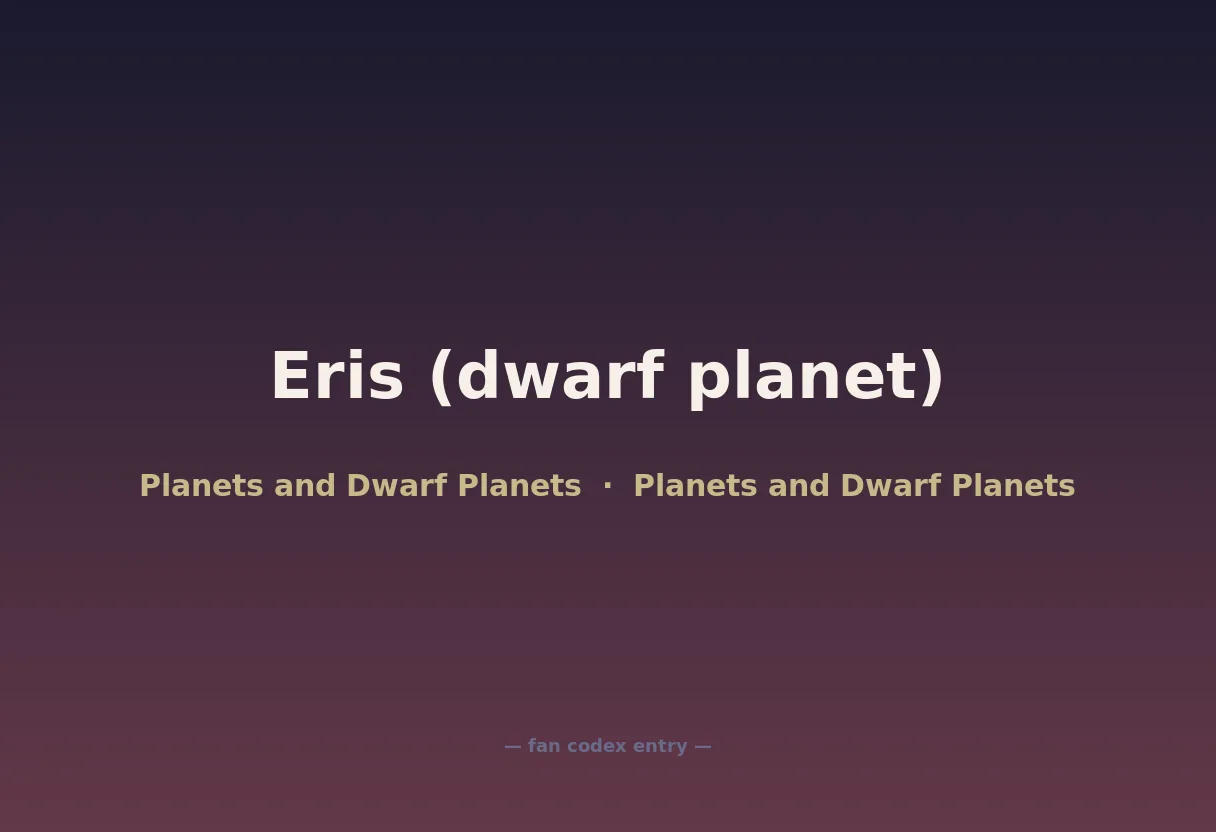 Eris (dwarf planet)

Planets and Dwarf Planets · Planets and Dwarf Planets

— fan codex entry —